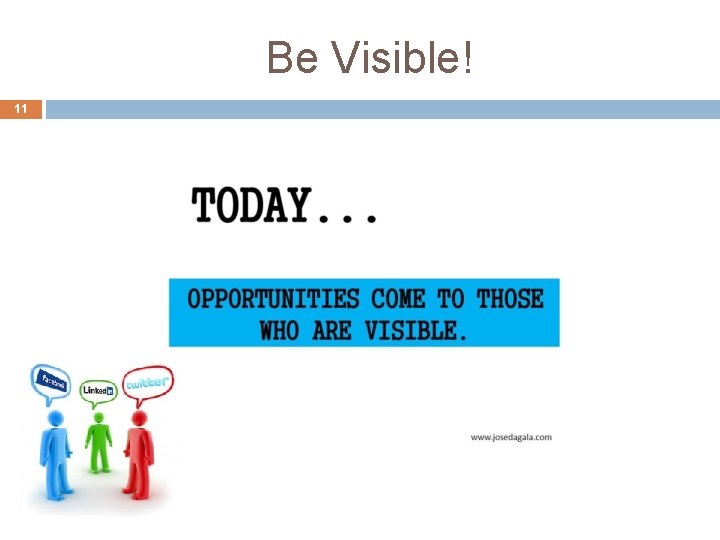 Be Visible!

11

TODAY...

OPPORTUNITIES COME TO THOSE WHO ARE VISIBLE.

facebook

Linked in

twitter

www.josedagala.com